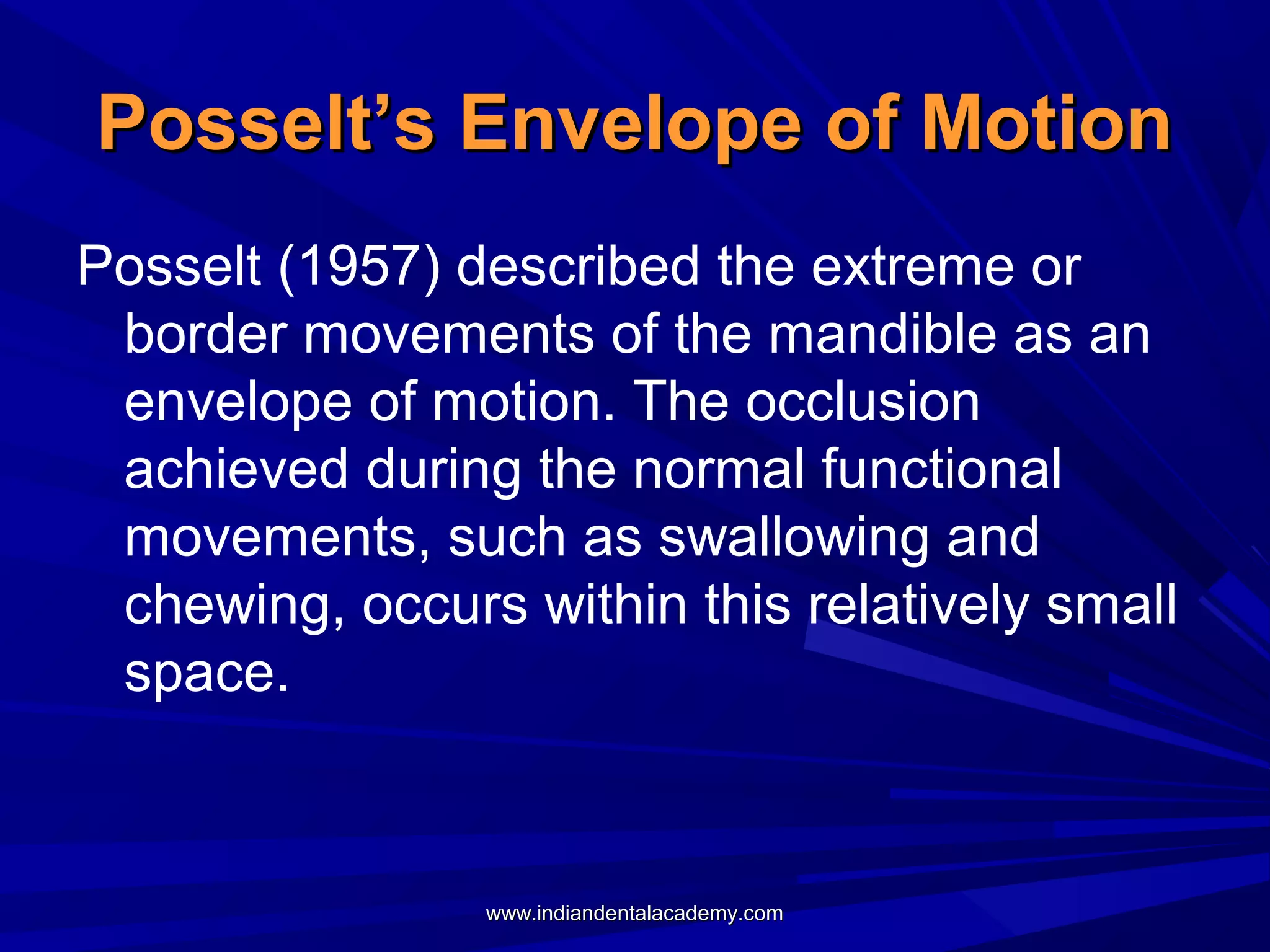 Posselt's Envelope of Motion

Posselt (1957) described the extreme or border movements of the mandible as an envelope of motion. The occlusion achieved during the normal functional movements, such as swallowing and chewing, occurs within this relatively small space.

www.indiandentalacademy.com